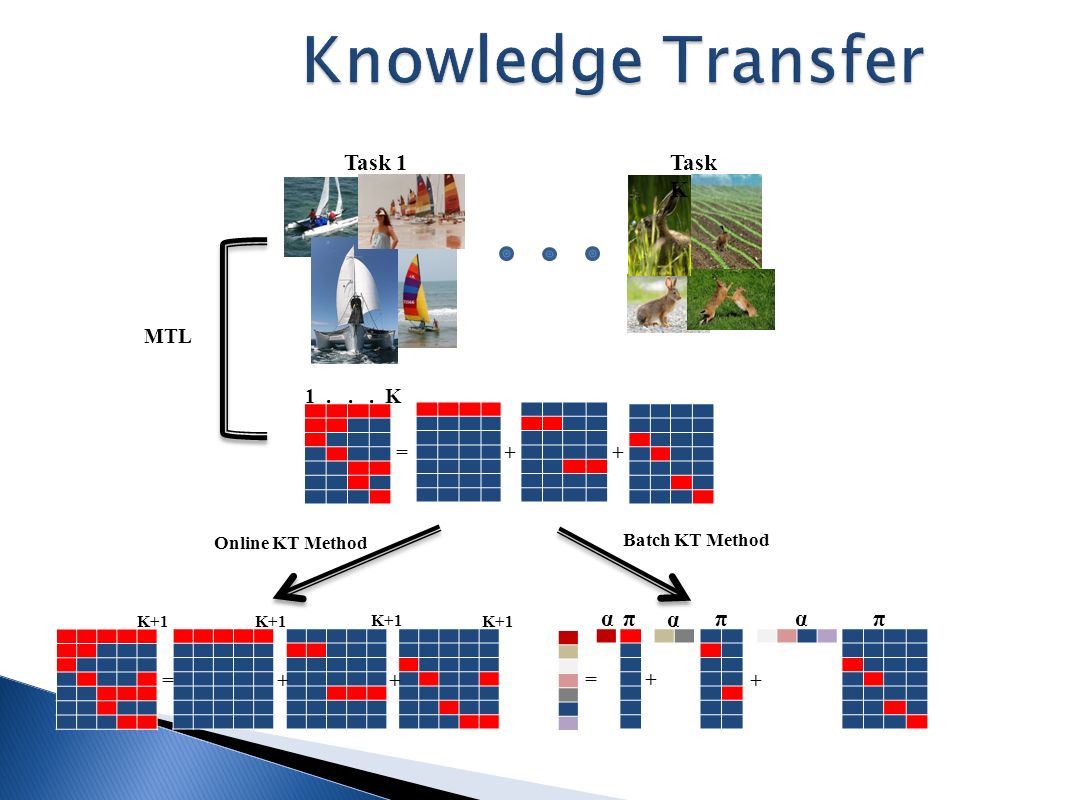 Knowledge Transfer

Task 1

Task

MTL

1 . . . K

=

+

+

Online KT Method

Batch KT Method

K+1

K+1

K+1

K+1

=

+

+

α π

α

π

α

π

=

+

+